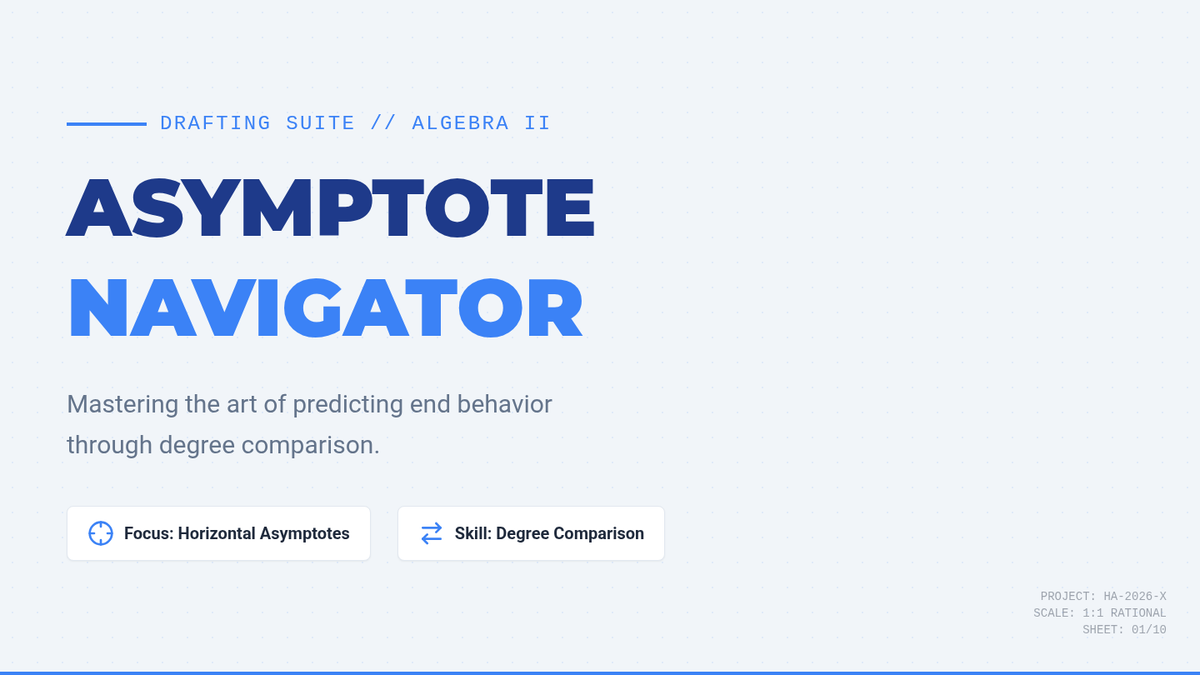 DRAFTING SUITE // ALGEBRA II

ASYMPTOTE
NAVIGATOR

Mastering the art of predicting end behavior through degree comparison.

Focus: Horizontal Asymptotes

Skill: Degree Comparison

PROJECT: HA-2026-X
SCALE: 1:1 RATIONAL
SHEET: 01/10